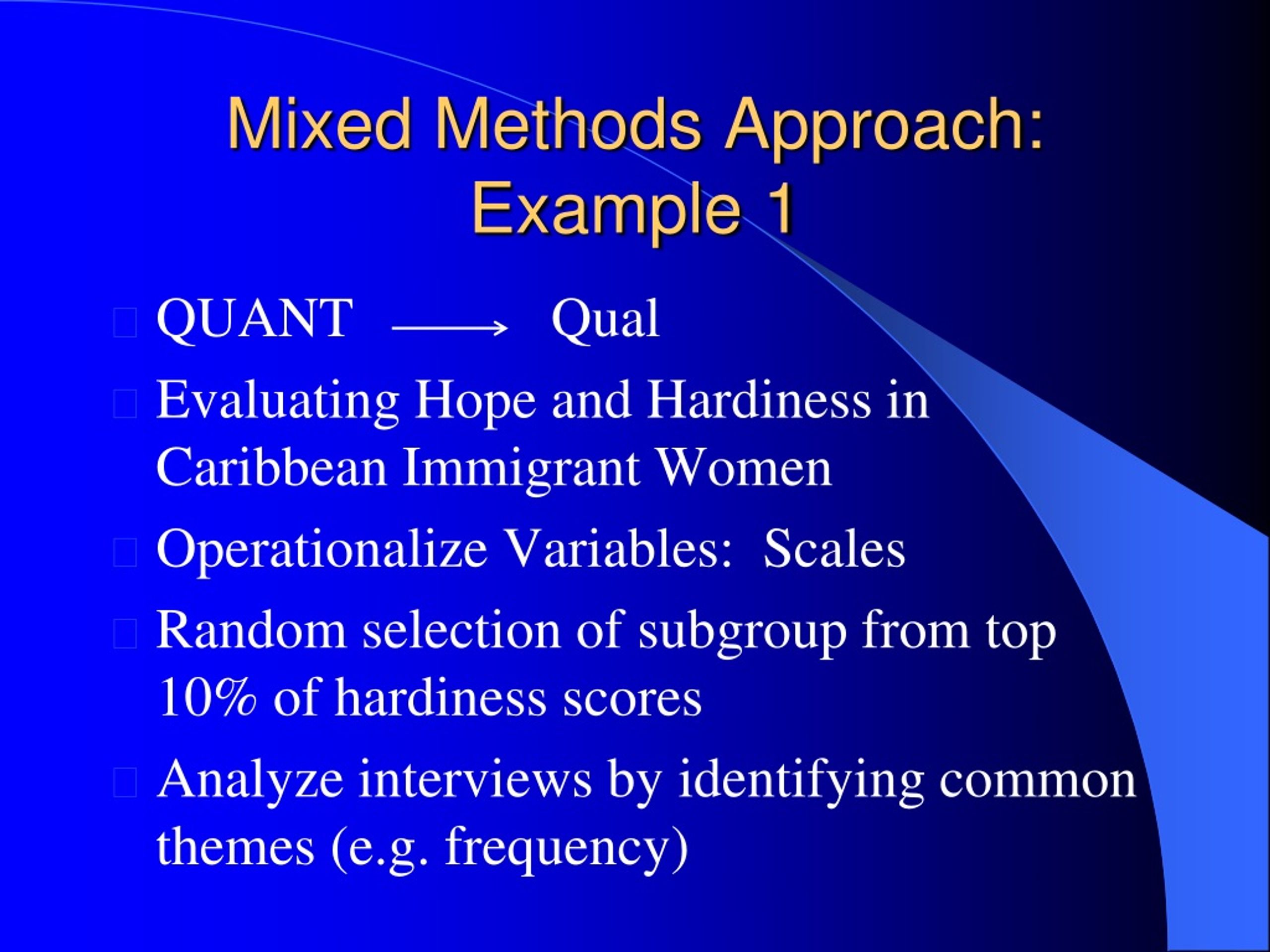 Mixed Methods Approach: Example 1

QUANT $\longrightarrow$ Qual

Evaluating Hope and Hardiness in Caribbean Immigrant Women

Operationalize Variables: Scales

Random selection of subgroup from top 10% of hardiness scores

Analyze interviews by identifying common themes (e.g. frequency)